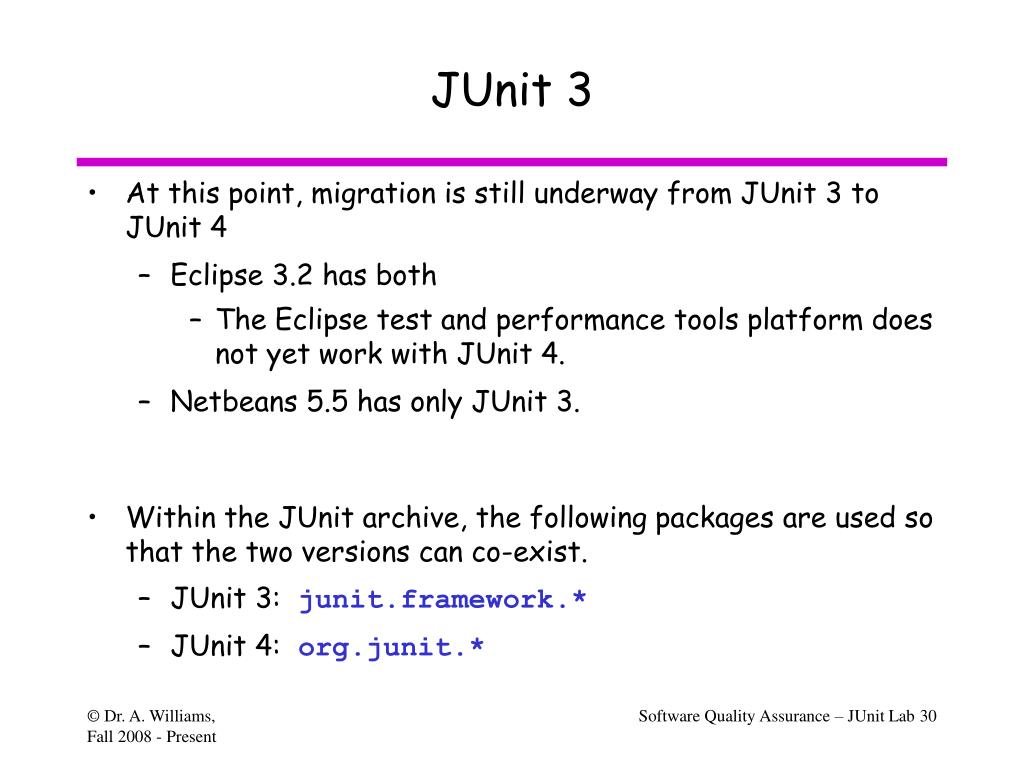 JUnit 3

• At this point, migration is still underway from JUnit 3 to JUnit 4
  – Eclipse 3.2 has both
    – The Eclipse test and performance tools platform does not yet work with JUnit 4.
  – Netbeans 5.5 has only JUnit 3.

• Within the JUnit archive, the following packages are used so that the two versions can co-exist.
  – JUnit 3: junit.framework.*
  – JUnit 4: org.junit.*

© Dr. A. Williams,
Fall 2008 - Present

Software Quality Assurance – JUnit Lab 30